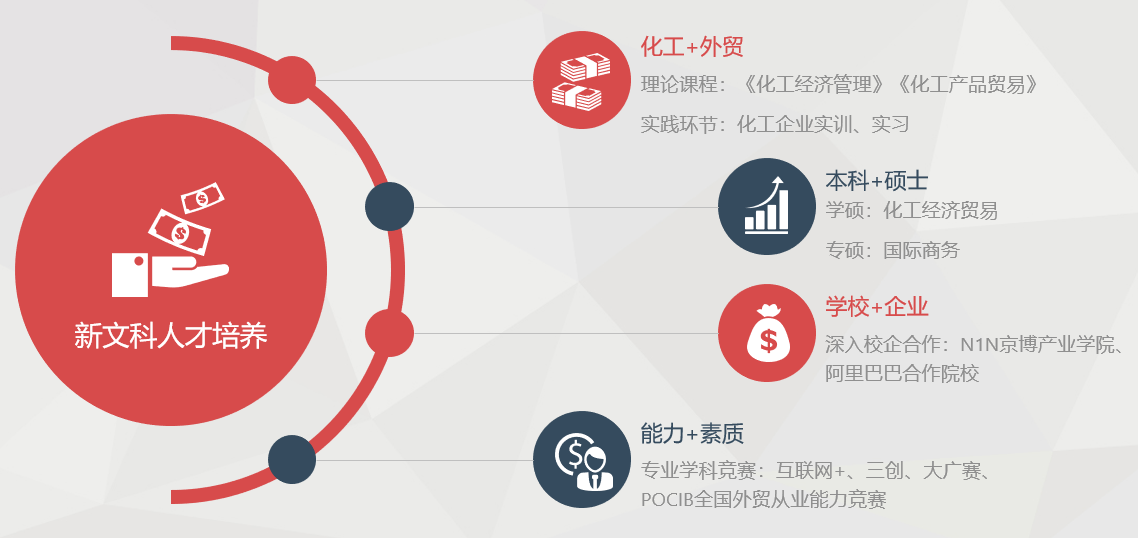 新文科人才培养

化工+外贸

理论课程：《化工经济管理》《化工产品贸易》

实践环节：化工企业实训、实习

本科+硕士

学硕：化工经济贸易

专硕：国际商务

学校+企业

深入校企合作：N1N京博产业学院、阿里巴巴合作院校

能力+素质

专业学科竞赛：互联网+、三创、大广赛、POCIB全国外贸从业能力竞赛